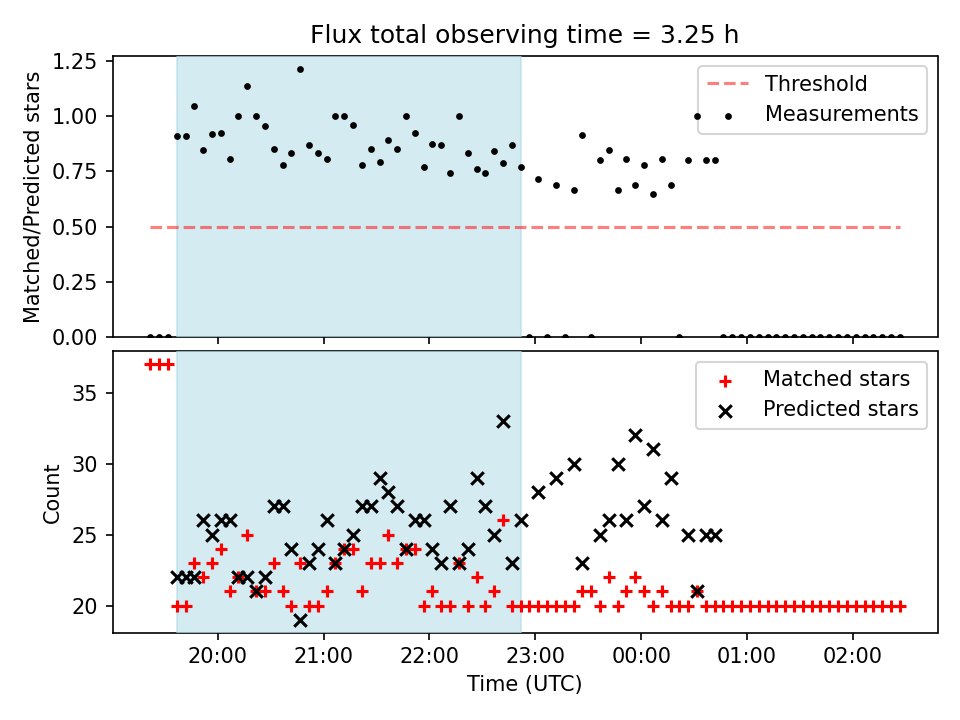 Flux total observing time = 3.25 h

Matched/Predicted stars

1.25
1.00
0.75
0.50
0.25
0.00

Threshold
Measurements

Count

35
30
25
20

Matched stars
Predicted stars

20:00
21:00
22:00
23:00
00:00
01:00
02:00

Time (UTC)